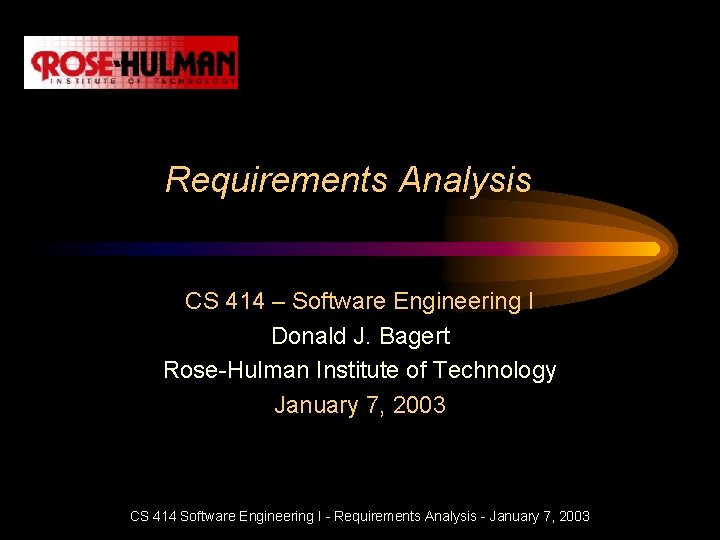 ROSE-HULMAN
INSTITUTE OF TECHNOLOGY

Requirements Analysis

CS 414 – Software Engineering I
Donald J. Bagert
Rose-Hulman Institute of Technology
January 7, 2003

CS 414 Software Engineering I - Requirements Analysis - January 7, 2003